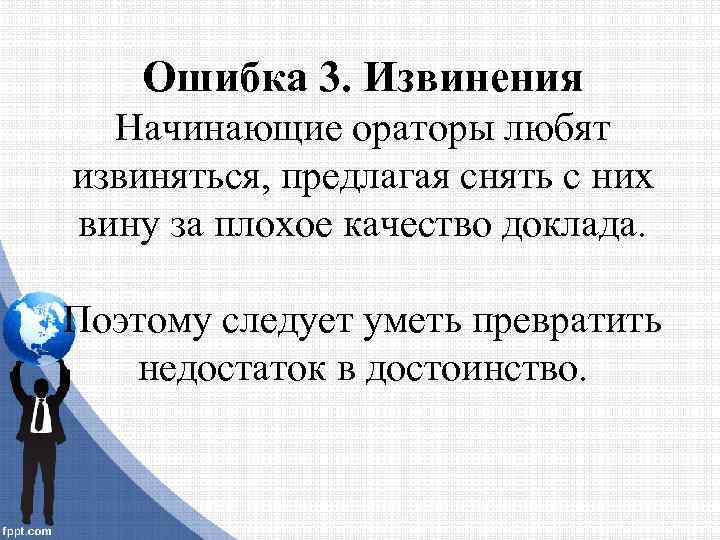 Ошибка 3. Извинения
Начинающие ораторы любят извиняться, предлагая снять с них вину за плохое качество доклада.

Поэтому следует уметь превратить недостаток в достоинство.

fppt.com